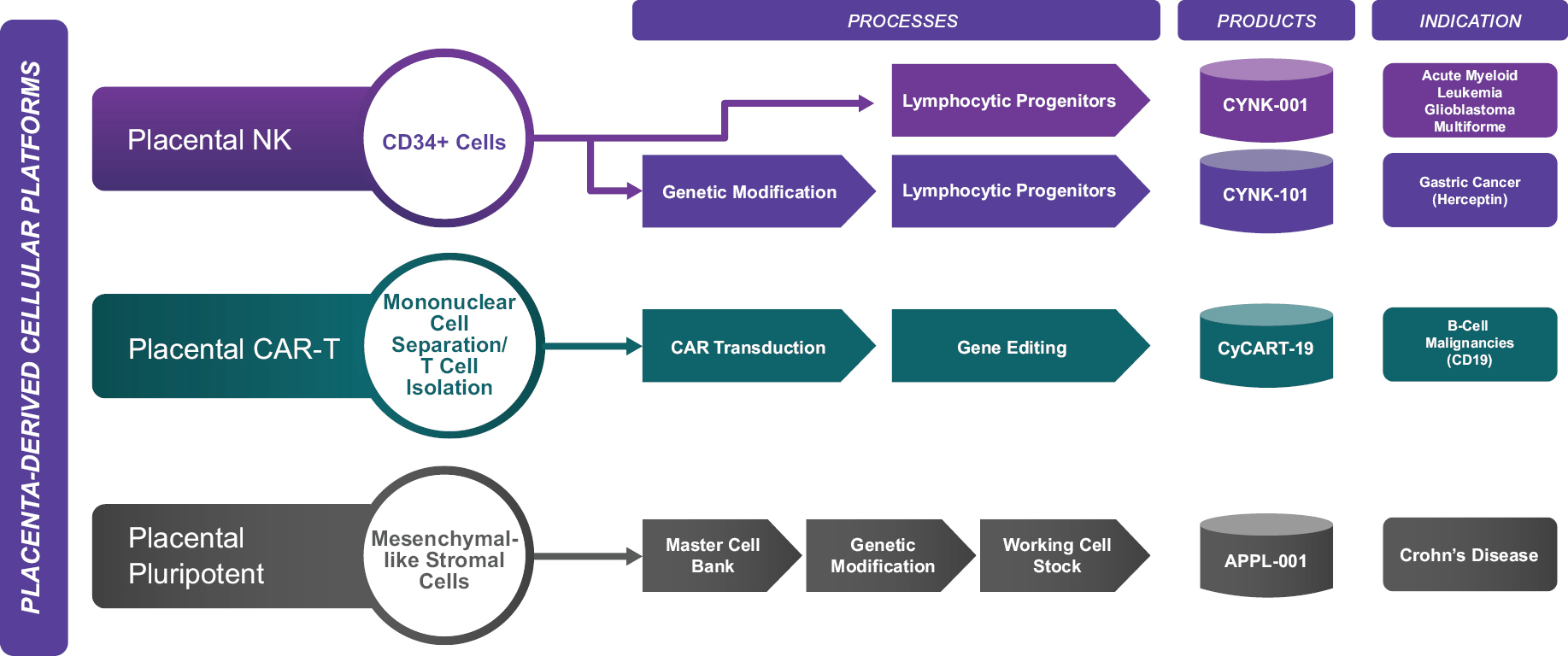 PLACENTA-DERIVED CELLULAR PLATFORMS

PROCESSES

PRODUCTS

INDICATION

Placental NK

CD34+ Cells

Lymphocytic Progenitors

CYNK-001

Acute Myeloid Leukemia Glioblastoma Multiforme

Genetic Modification

Lymphocytic Progenitors

CYNK-101

Gastric Cancer (Herceptin)

Placental CAR-T

Mononuclear Cell Separation/ T Cell Isolation

CAR Transduction

Gene Editing

CyCART-19

B-Cell Malignancies (CD19)

Placental Pluripotent

Mesenchymal-like Stromal Cells

Master Cell Bank

Genetic Modification

Working Cell Stock

APPL-001

Crohn's Disease